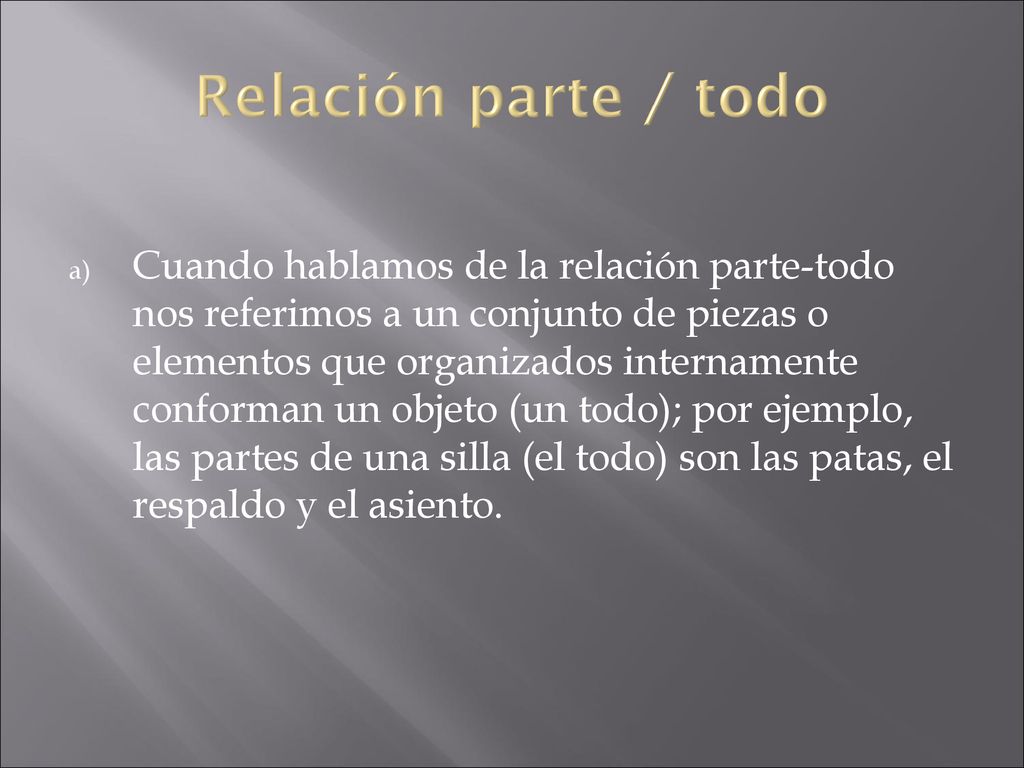 Relación parte / todo

a) Cuando hablamos de la relación parte-todo nos referimos a un conjunto de piezas o elementos que organizados internamente conforman un objeto (un todo); por ejemplo, las partes de una silla (el todo) son las patas, el respaldo y el asiento.